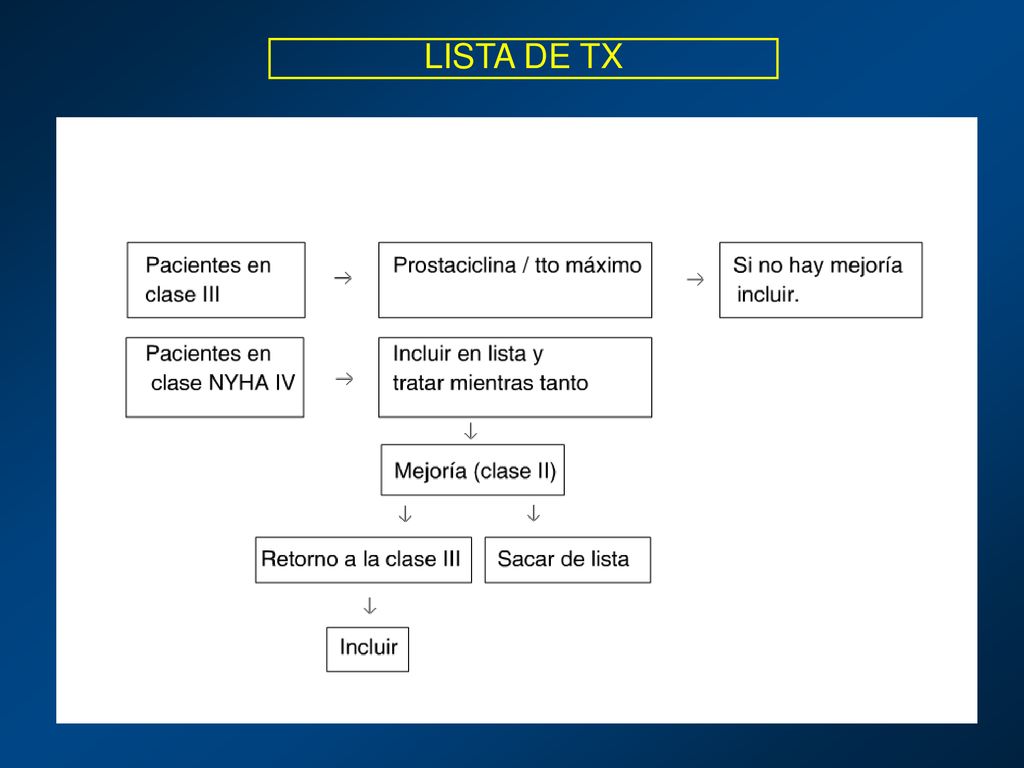 LISTA DE TX

Pacientes en clase III

→

Prostaciclina / tto máximo

→

Si no hay mejoría incluir.

Pacientes en clase NYHA IV

→

Incluir en lista y tratar mientras tanto

↓

Mejoría (clase II)

↓

↓

Retorno a la clase III

Sacar de lista

↓

Incluir